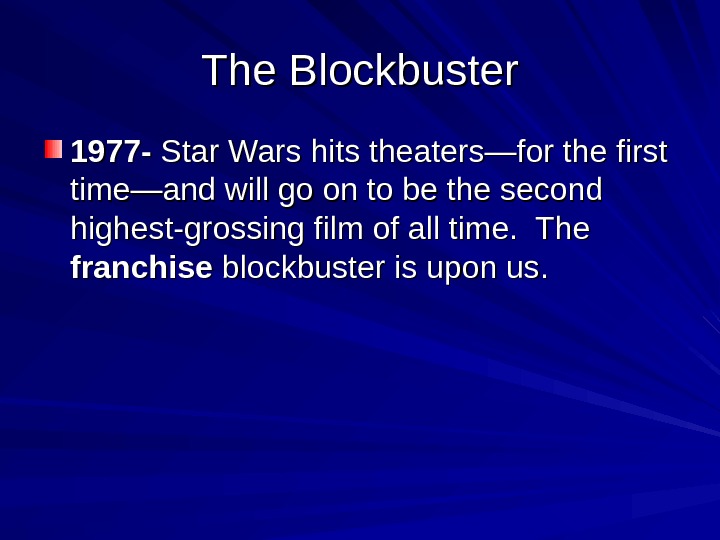 The Blockbuster

1977- Star Wars hits theaters—for the first time—and will go on to be the second highest-grossing film of all time. The franchise blockbuster is upon us.